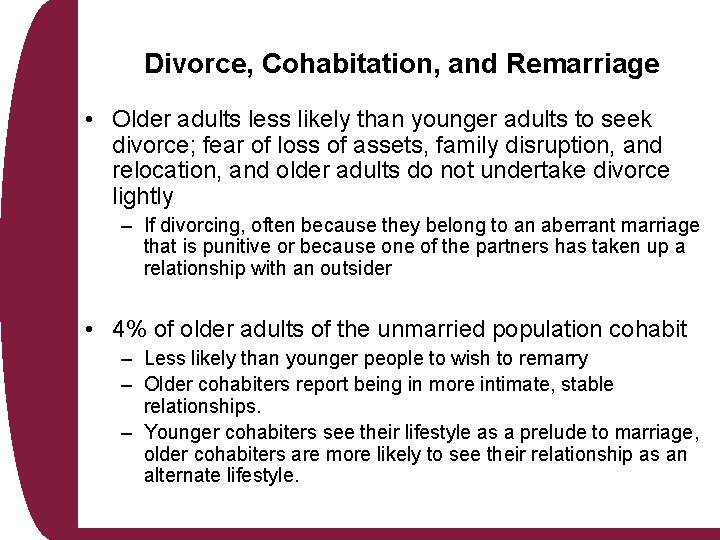 Divorce, Cohabitation, and Remarriage

• Older adults less likely than younger adults to seek divorce; fear of loss of assets, family disruption, and relocation, and older adults do not undertake divorce lightly

– If divorcing, often because they belong to an aberrant marriage that is punitive or because one of the partners has taken up a relationship with an outsider

• 4% of older adults of the unmarried population cohabit

– Less likely than younger people to wish to remarry

– Older cohabiters report being in more intimate, stable relationships.

– Younger cohabiters see their lifestyle as a prelude to marriage, older cohabiters are more likely to see their relationship as an alternate lifestyle.